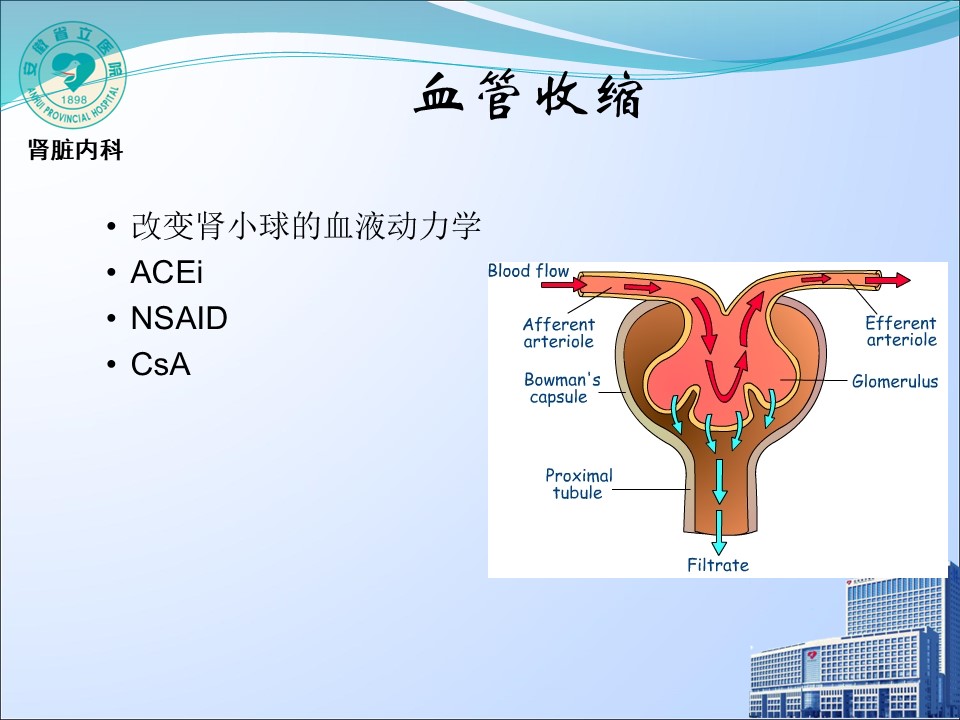 安徽省立医院
1898
ANHUI PROVINCIAL HOSPITAL
肾脏内科

血管收缩

• 改变肾小球的血液动力学
• ACEi
• NSAID
• CsA

Blood flow
Afferent arteriole
Efferent arteriole
Bowman's capsule
Glomerulus
Proximal tubule
Filtrate